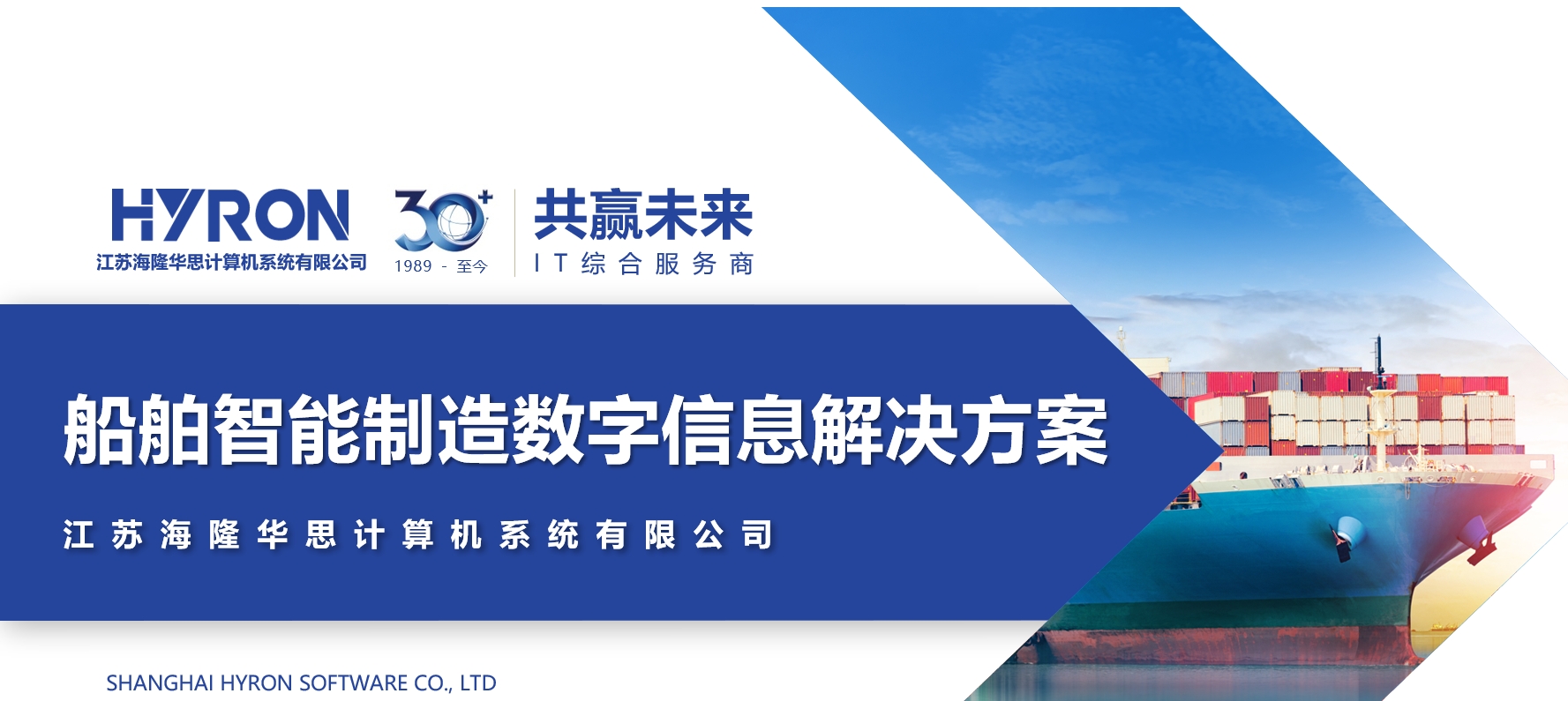 HYRON
江苏海隆华思计算机系统有限公司

30+
1989 - 至今

共赢未来
IT综合服务商

船舶智能制造数字信息解决方案

江苏海隆华思计算机系统有限公司

SHANGHAI HYRON SOFTWARE CO., LTD